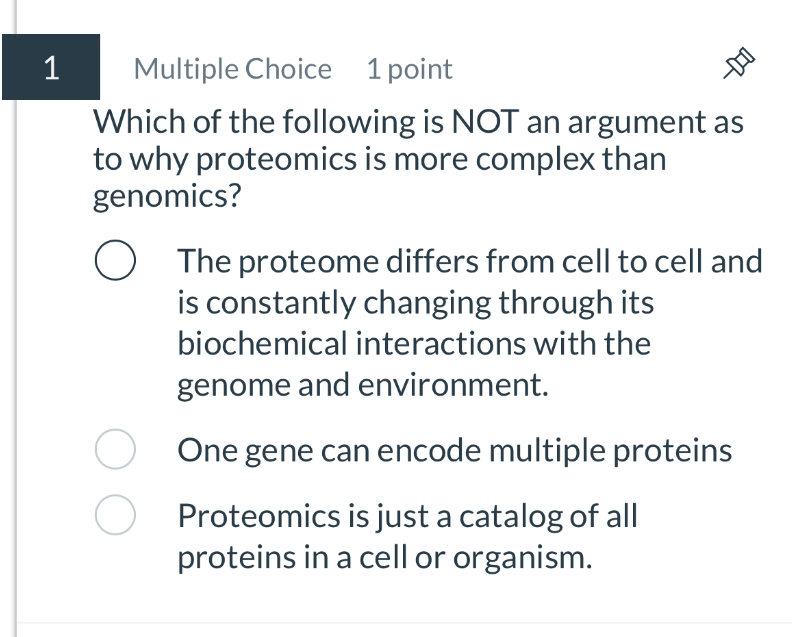 1

Multiple Choice 1 point

Which of the following is NOT an argument as to why proteomics is more complex than genomics?

The proteome differs from cell to cell and is constantly changing through its biochemical interactions with the genome and environment.

One gene can encode multiple proteins

Proteomics is just a catalog of all proteins in a cell or organism.